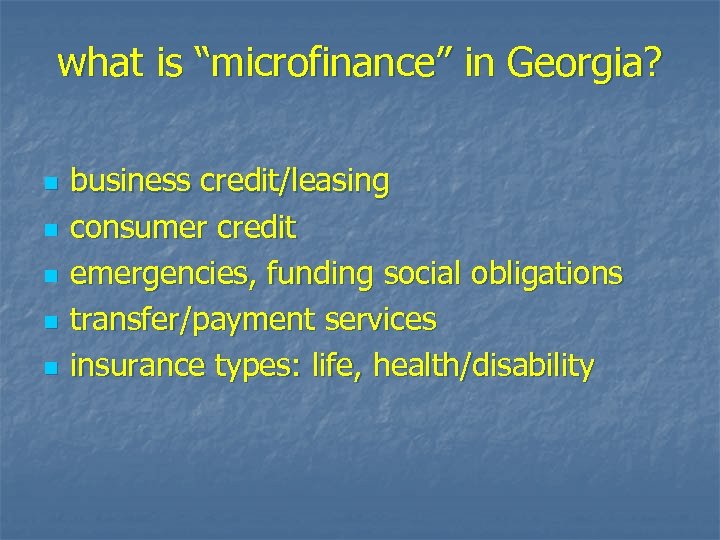 what is “microfinance” in Georgia?

- business credit/leasing
- consumer credit
- emergencies, funding social obligations
- transfer/payment services
- insurance types: life, health/disability